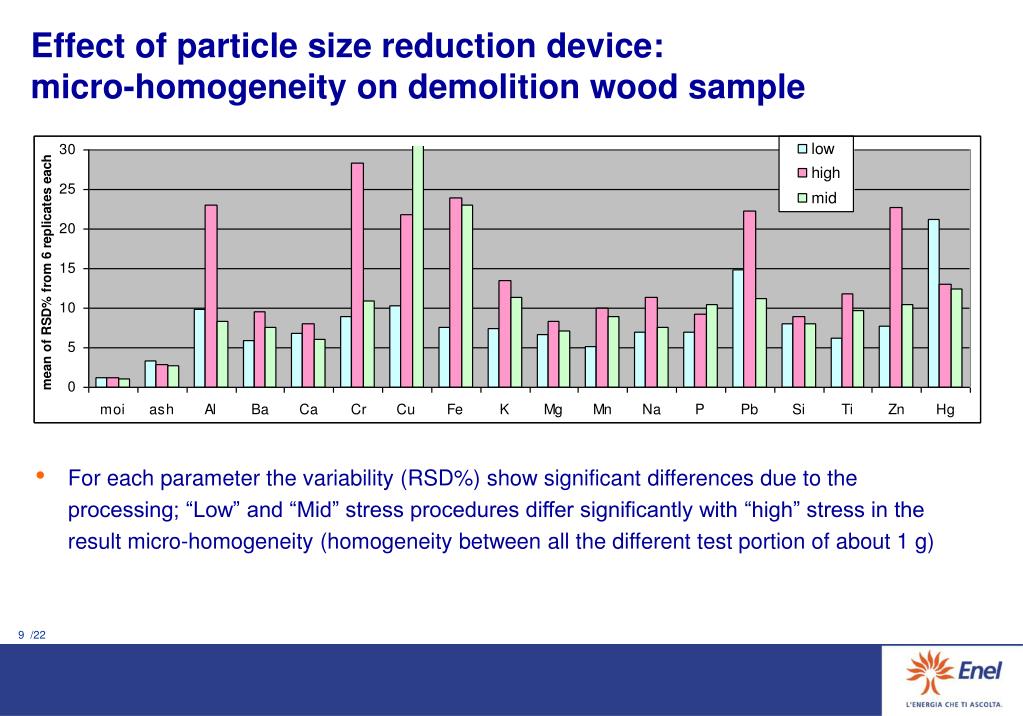 Effect of particle size reduction device:
micro-homogeneity on demolition wood sample

mean of RSD% from 6 replicates each

30
25
20
15
10
5
0

low
high
mid

moi ash Al Ba Ca Cr Cu Fe K Mg Mn Na P Pb Si Ti Zn Hg

• For each parameter the variability (RSD%) show significant differences due to the processing; “Low” and “Mid” stress procedures differ significantly with “high” stress in the result micro-homogeneity (homogeneity between all the different test portion of about 1 g)

9 /22

Enel
L'ENERGIA CHE TI ASCOLTA.